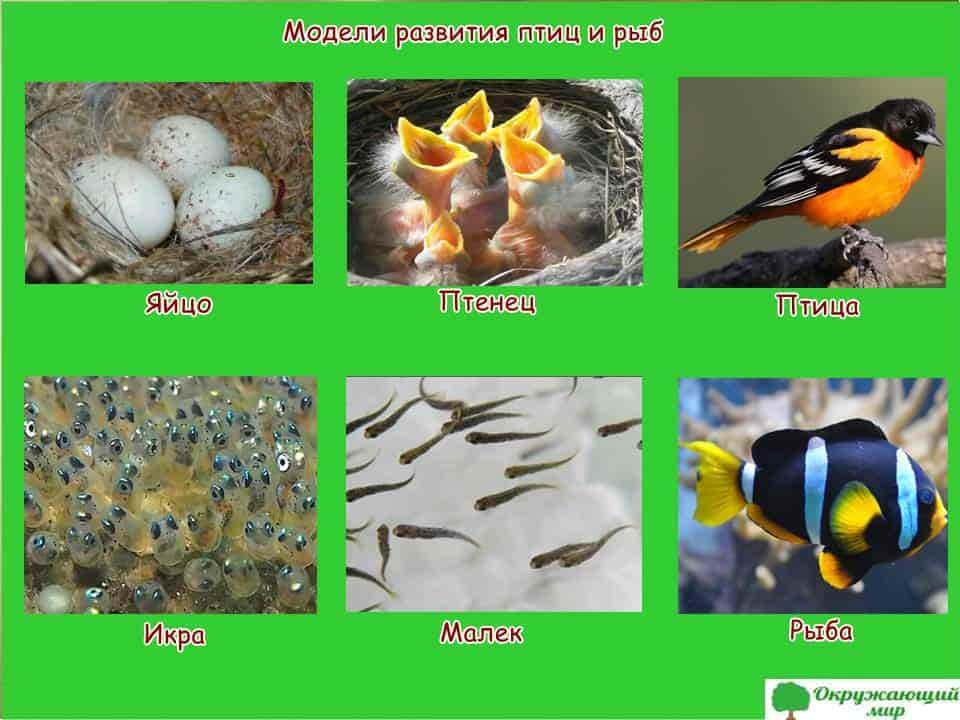 Модели развития птиц и рыб

Яйцо

Птенец

Птица

Икра

Малек

Рыба

Окружающий мир